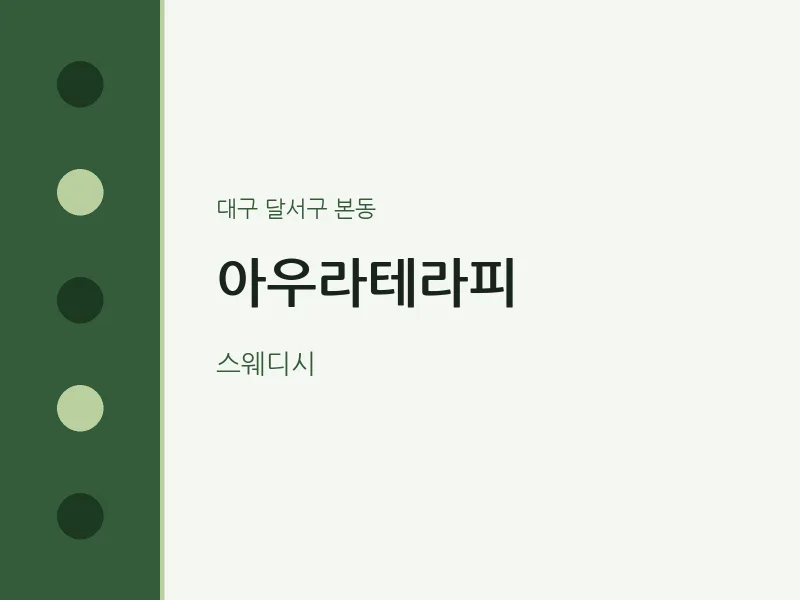 대구 달서구 본동

아우라테라피

스웨디시